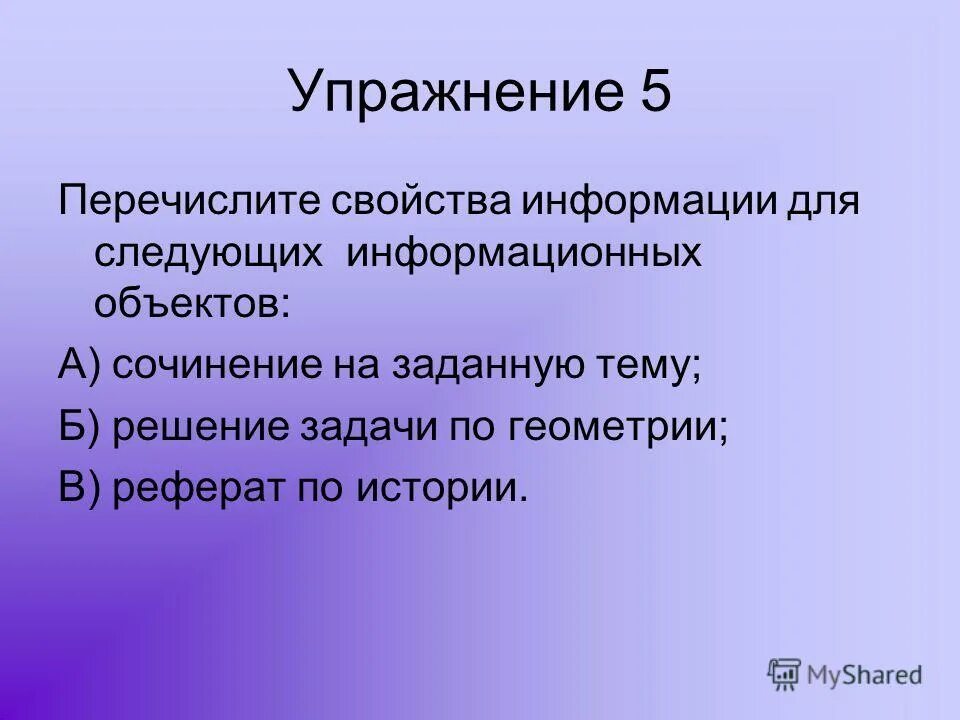 Упражнение 5

Перечислите свойства информации для следующих информационных объектов:

А) сочинение на заданную тему;

Б) решение задачи по геометрии;

В) реферат по истории.

MyShared